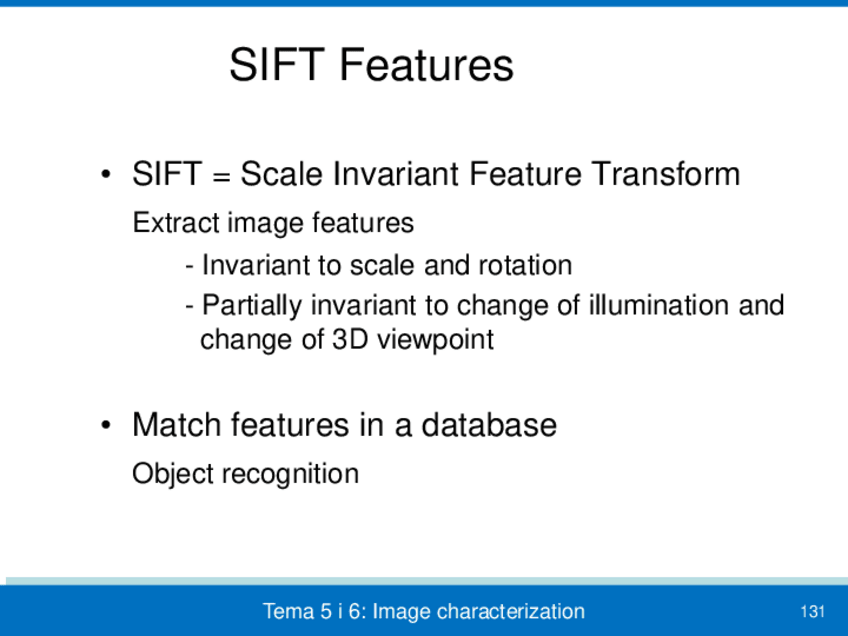 SIFT Features

• SIFT = Scale Invariant Feature Transform

Extract image features

- Invariant to scale and rotation

- Partially invariant to change of illumination and change of 3D viewpoint

• Match features in a database

Object recognition

Tema 5 i 6: Image characterization

131